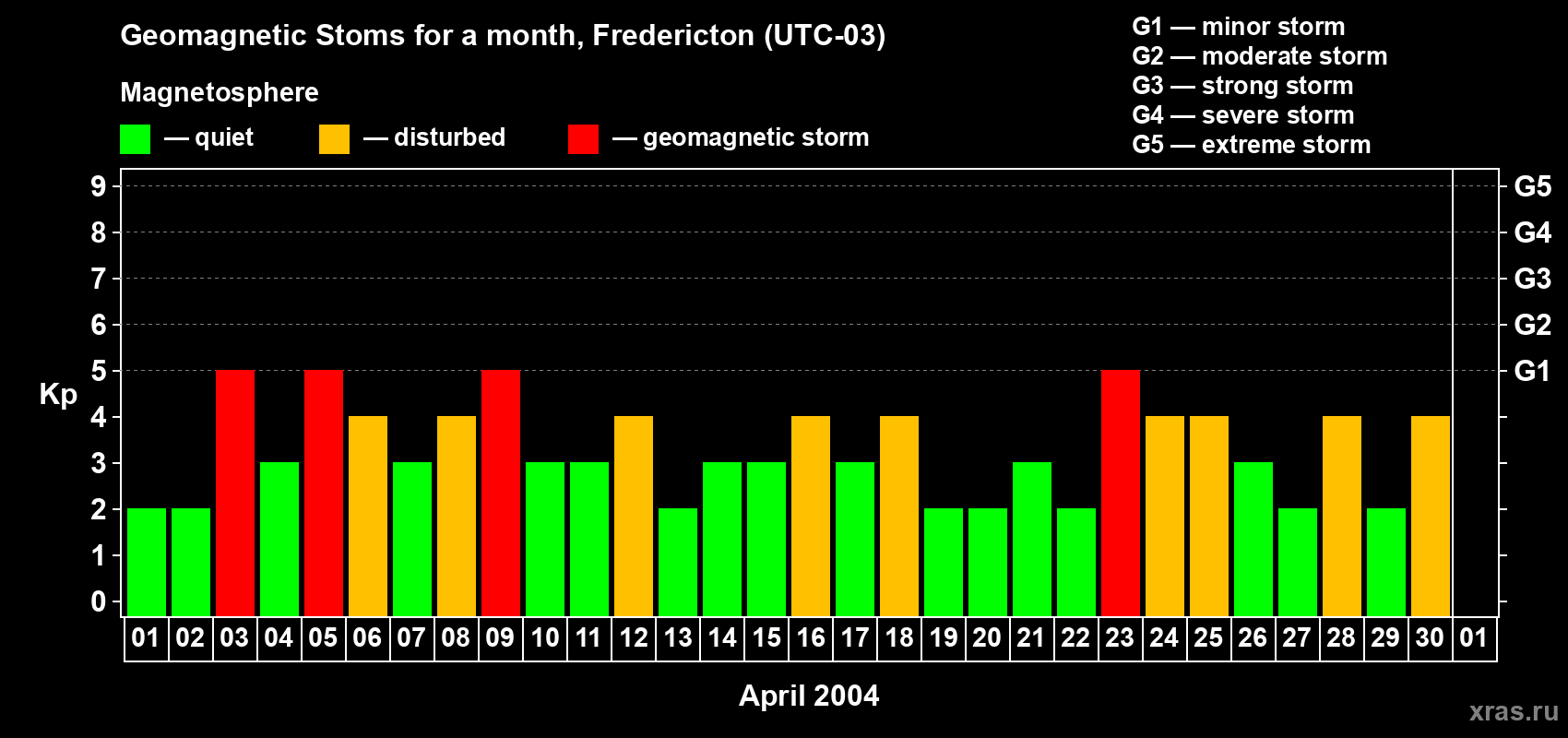 Geomagnetic Stoms for a month, Fredericton (UTC-03)

Magnetosphere

— quiet — disturbed — geomagnetic storm

G1 — minor storm
G2 — moderate storm
G3 — strong storm
G4 — severe storm
G5 — extreme storm

Kp

9
8
7
6
5
4
3
2
1
0

G5
G4
G3
G2
G1

01 02 03 04 05 06 07 08 09 10 11 12 13 14 15 16 17 18 19 20 21 22 23 24 25 26 27 28 29 30 01

April 2004

xras.ru